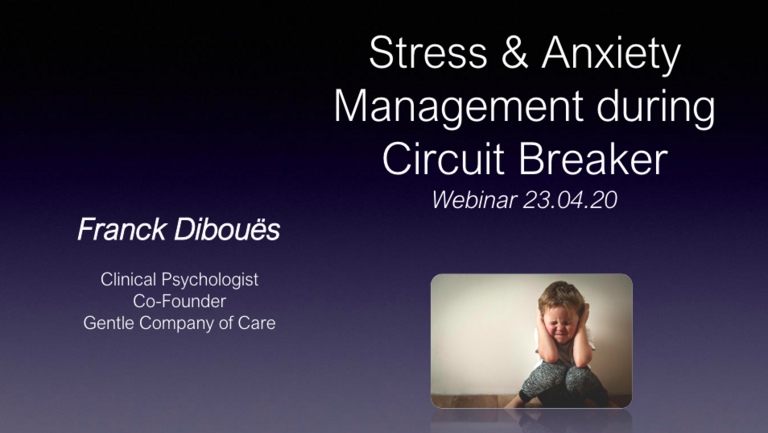 Stress & Anxiety Management during Circuit Breaker

Webinar 23.04.20

Franck Dibouës

Clinical Psychologist
Co-Founder
Gentle Company of Care